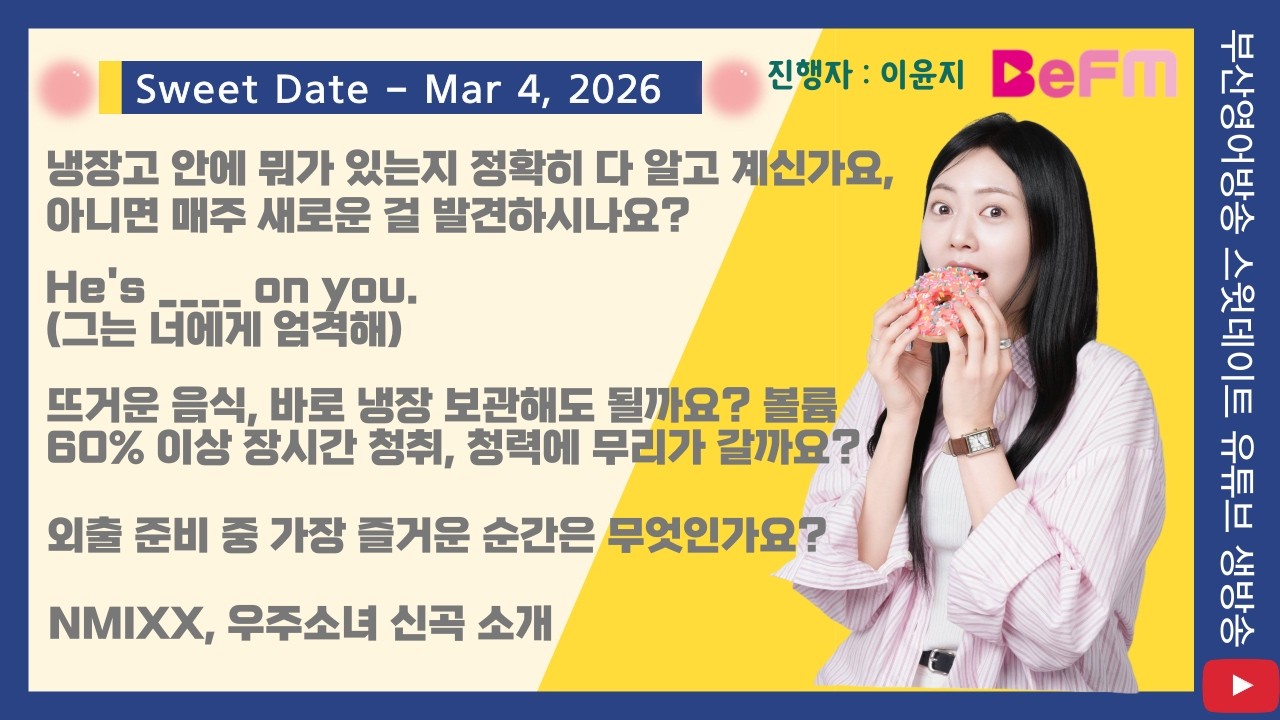 Sweet Date - Mar 4, 2026

진행자 : 이윤지

BeFM

냉장고 안에 뭐가 있는지 정확히 다 알고 계신가요, 아니면 매주 새로운 걸 발견하시나요?

He's ____ on you.
(그는 너에게 엄격해)

뜨거운 음식, 바로 냉장 보관해도 될까요? 볼륨 60% 이상 장시간 청취, 청력에 무리가 갈까요?

외출 준비 중 가장 즐거운 순간은 무엇인가요?

NMIXX, 우주소녀 신곡 소개

부산영어방송 스윗데이트 유튜브 생방송